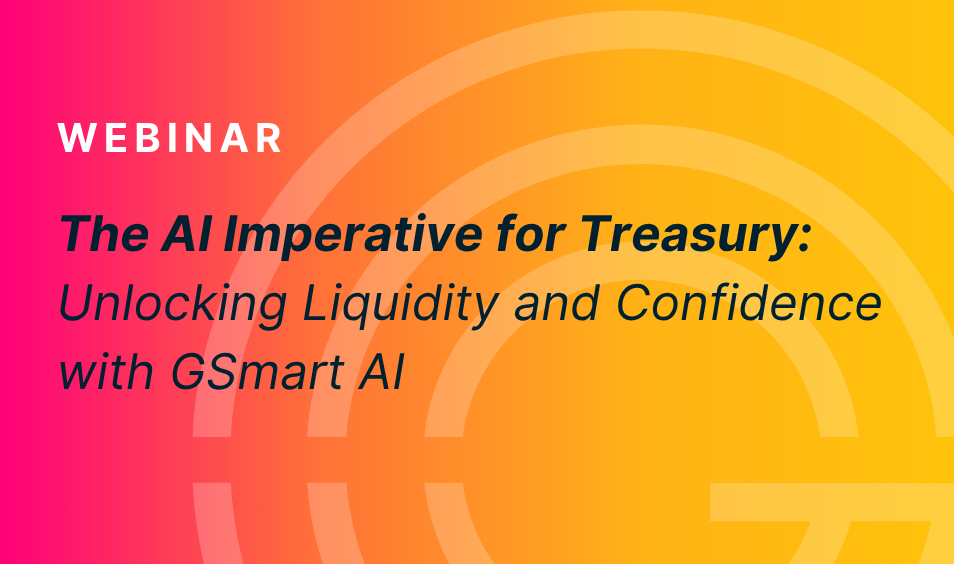 WEBINAR

The AI Imperative for Treasury: Unlocking Liquidity and Confidence with GSmart AI